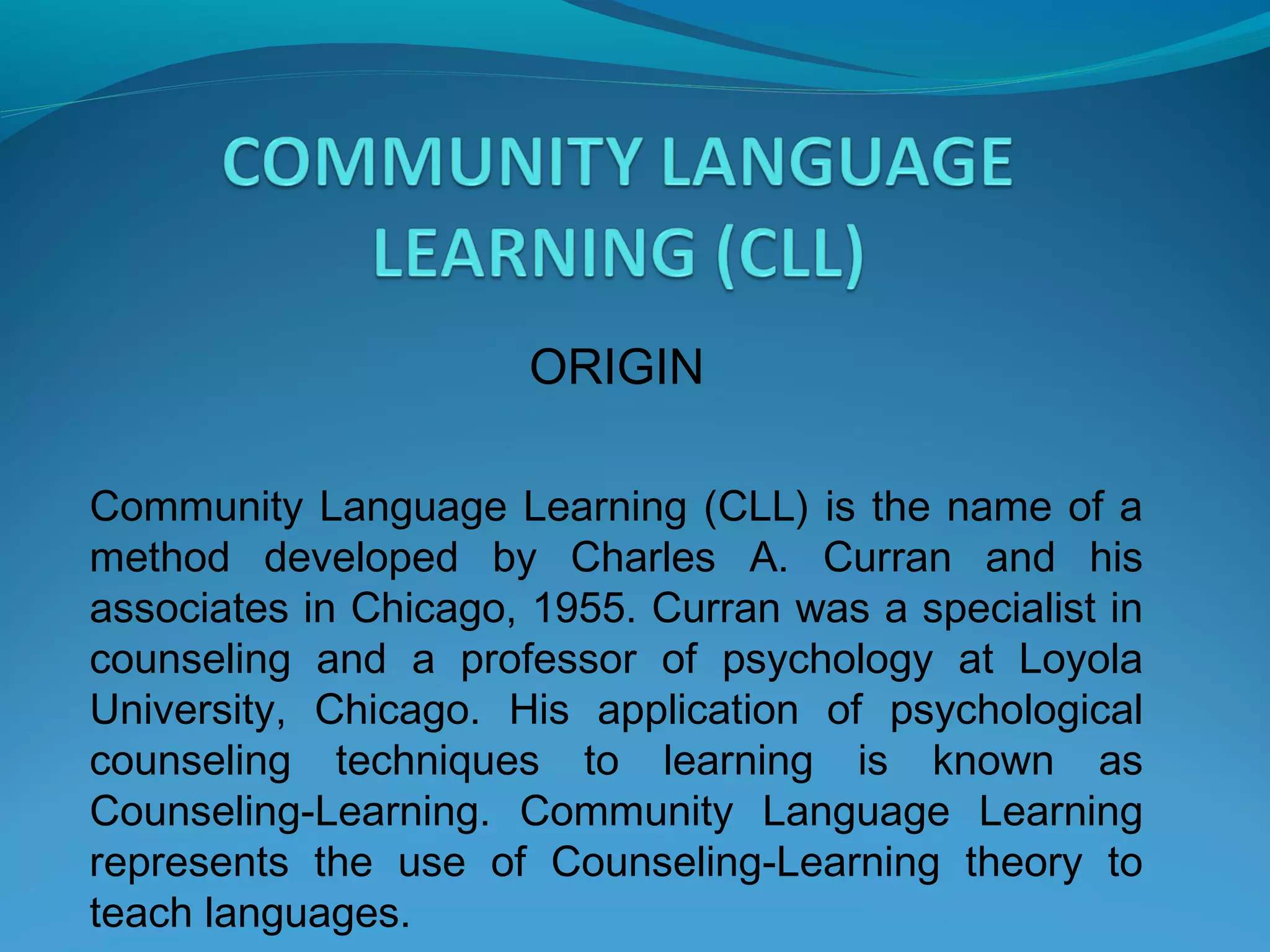 COMMUNITY LANGUAGE LEARNING (CLL)

ORIGIN

Community Language Learning (CLL) is the name of a method developed by Charles A. Curran and his associates in Chicago, 1955. Curran was a specialist in counseling and a professor of psychology at Loyola University, Chicago. His application of psychological counseling techniques to learning is known as Counseling-Learning. Community Language Learning represents the use of Counseling-Learning theory to teach languages.